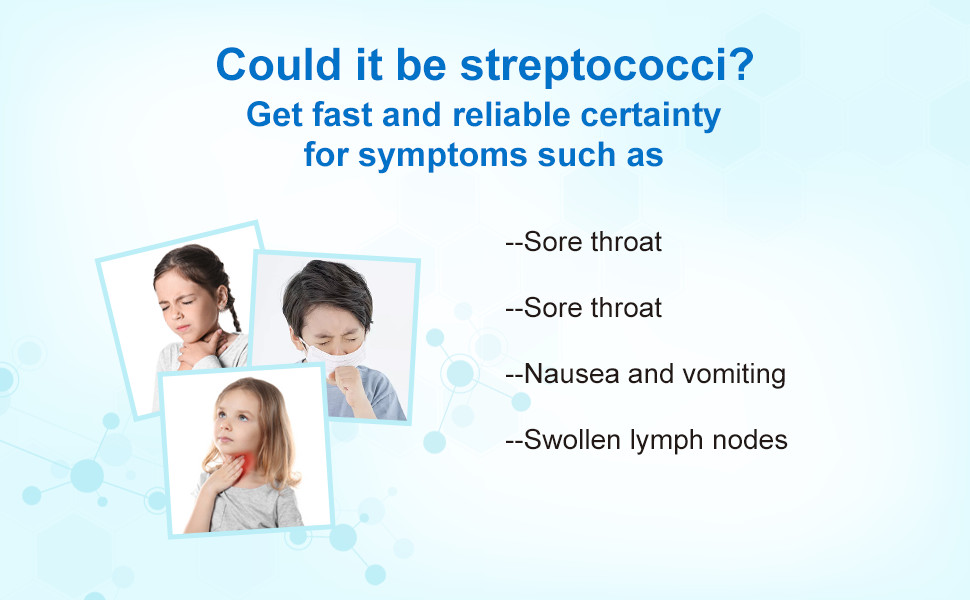 Could it be streptococci?
Get fast and reliable certainty for symptoms such as

--Sore throat

--Sore throat

--Nausea and vomiting

--Swollen lymph nodes